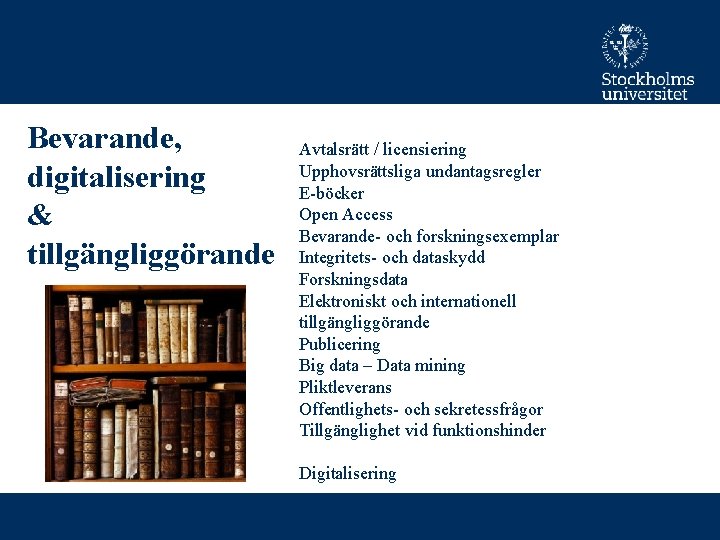 Stockholms universitet

Bevarande, digitalisering & tillgängliggörande

Avtalsrätt / licensiering
Upphovsrättsliga undantagsregler
E-böcker
Open Access
Bevarande- och forskningsexemplar
Integritets- och dataskydd
Forskningsdata
Elektroniskt och internationell tillgängliggörande
Publicering
Big data – Data mining
Pliktleverans
Offentlighets- och sekretessfrågor
Tillgänglighet vid funktionshinder

Digitalisering